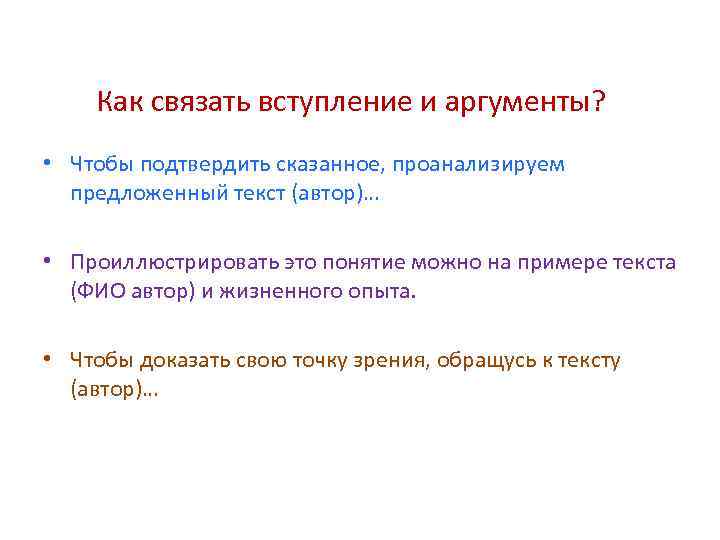 Как связать вступление и аргументы?

• Чтобы подтвердить сказанное, проанализируем предложенный текст (автор)…

• Проиллюстрировать это понятие можно на примере текста (ФИО автор) и жизненного опыта.

• Чтобы доказать свою точку зрения, обращусь к тексту (автор)…